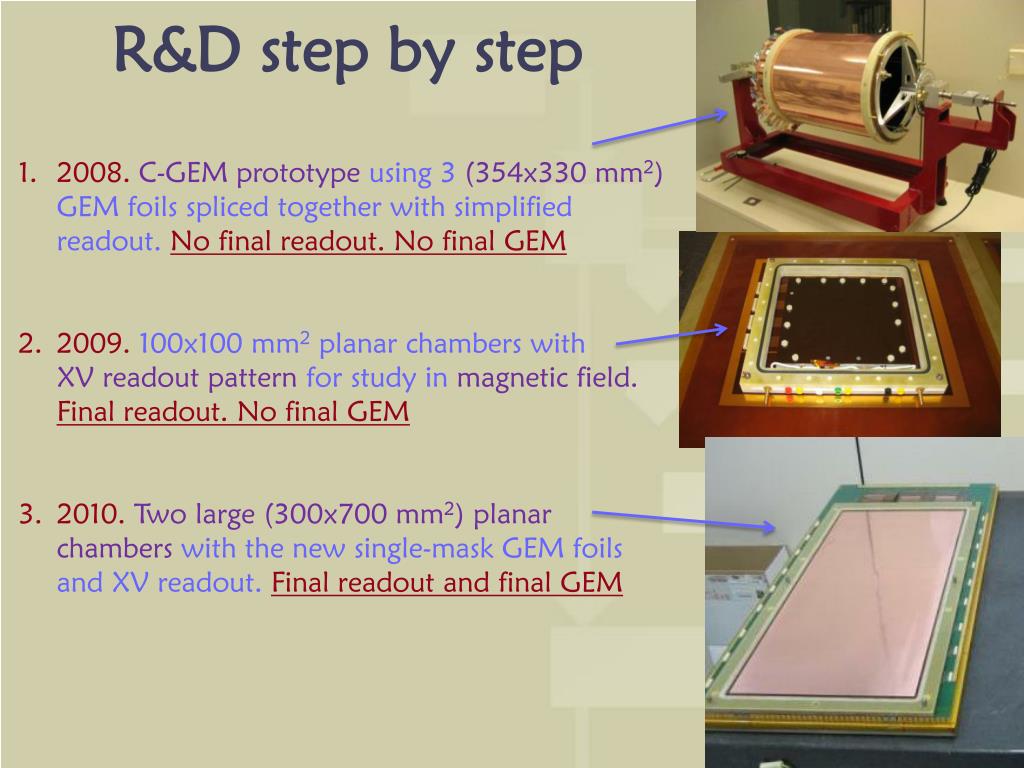 R&D step by step

1. 2008. C-GEM prototype using 3 (354x330 mm$^2$) GEM foils spliced together with simplified readout. No final readout. No final GEM

2. 2009. 100x100 mm$^2$ planar chambers with XV readout pattern for study in magnetic field. Final readout. No final GEM

3. 2010. Two large (300x700 mm$^2$) planar chambers with the new single-mask GEM foils and XV readout. Final readout and final GEM